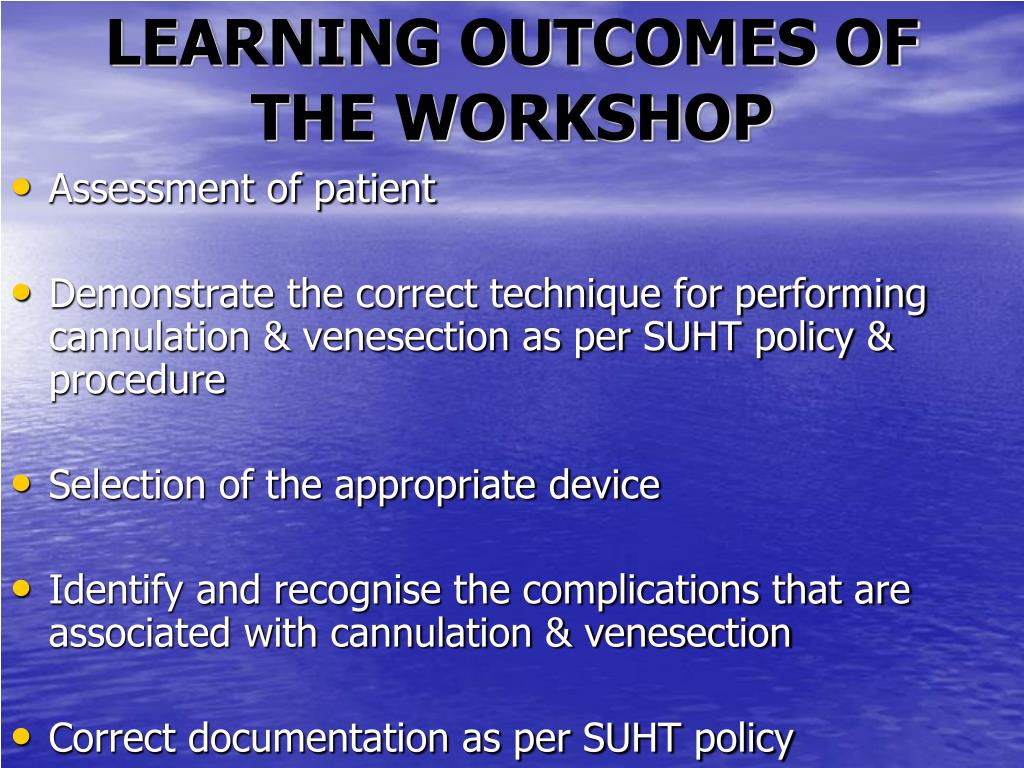 LEARNING OUTCOMES OF THE WORKSHOP

• Assessment of patient

• Demonstrate the correct technique for performing cannulation & venesection as per SUHT policy & procedure

• Selection of the appropriate device

• Identify and recognise the complications that are associated with cannulation & venesection

• Correct documentation as per SUHT policy